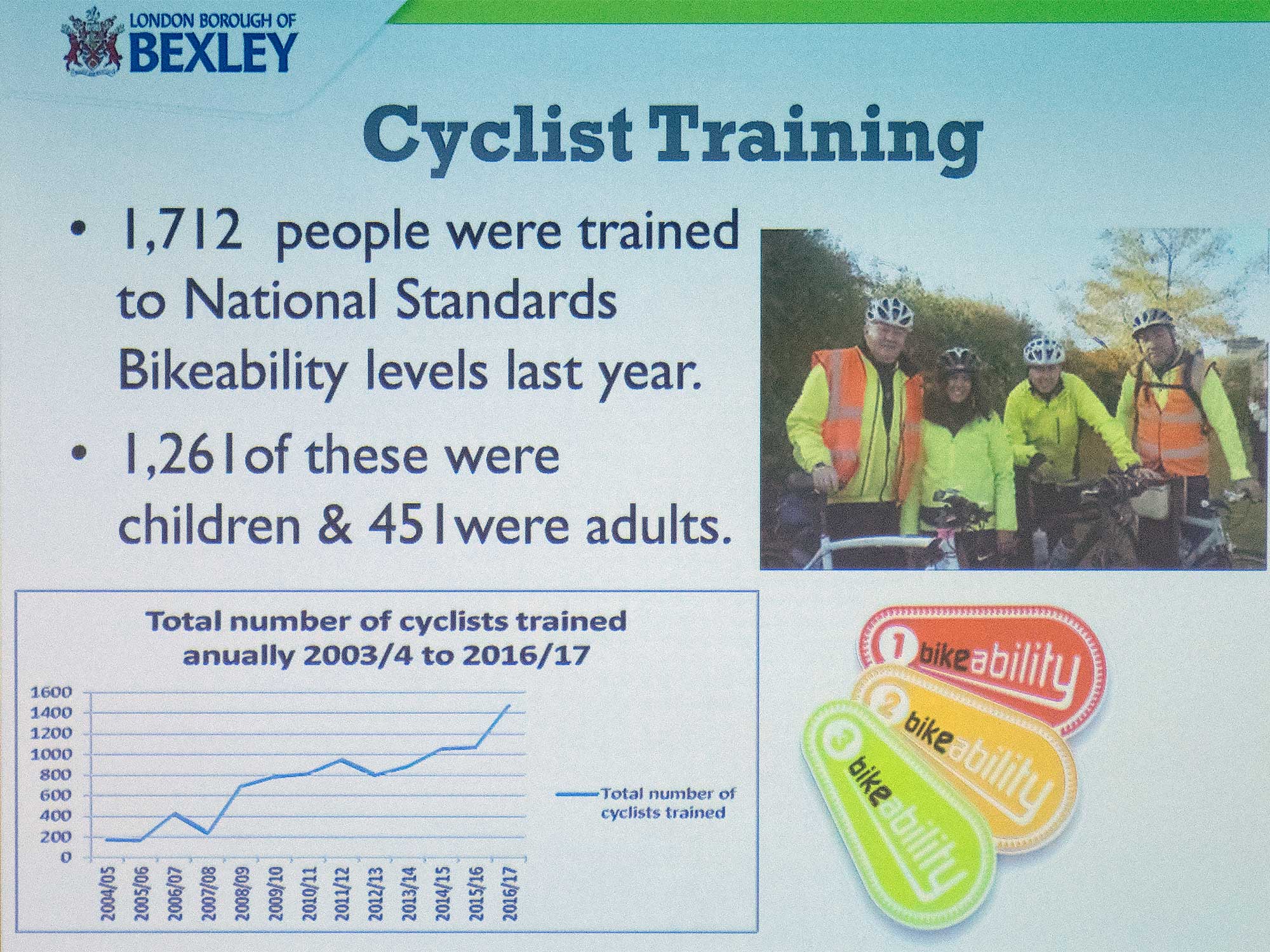 LONDON BOROUGH OF
BEXLEY

Cyclist Training

• 1,712 people were trained to National Standards Bikeability levels last year.

• 1,261of these were children & 451were adults.

Total number of cyclists trained anually 2003/4 to 2016/17

1600
1400
1200
1000
800
600
400
200
0

2004/05
2005/06
2006/07
2007/08
2008/09
2009/10
2010/11
2011/12
2012/13
2013/14
2014/15
2015/16
2016/17

Total number of cyclists trained

1 bikeability
2 bikeability
3 bikeability